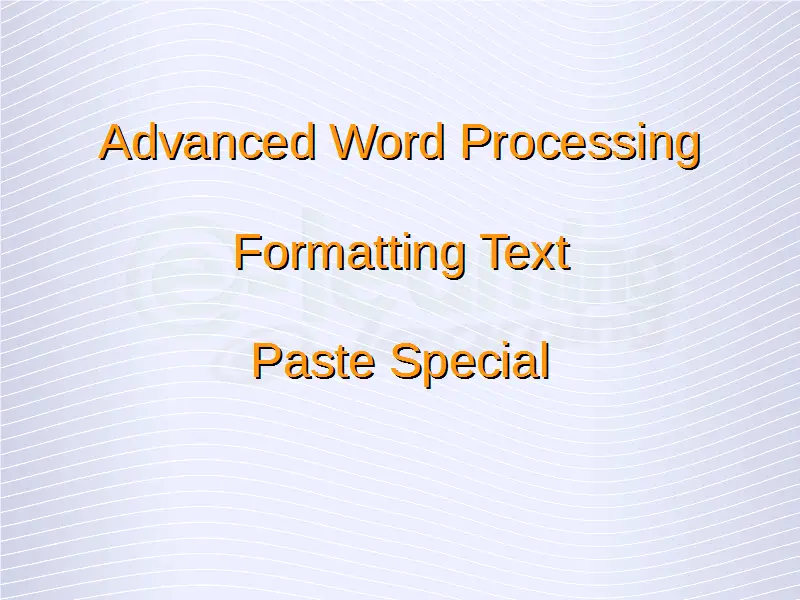 Advanced Word Processing

Formatting Text

Paste Special